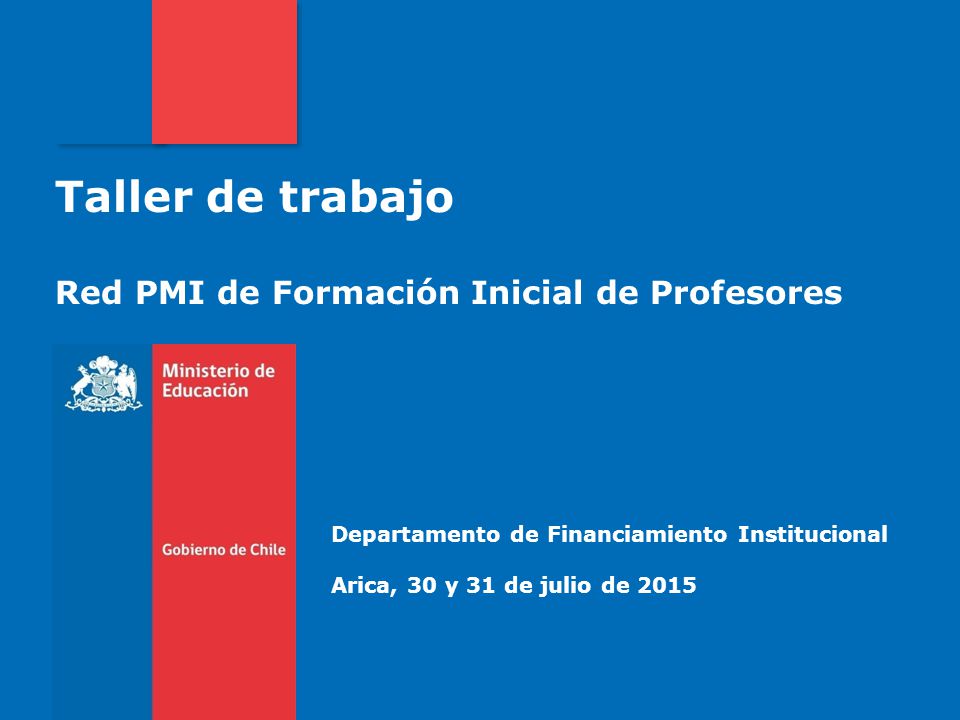 Taller de trabajo

Red PMI de Formación Inicial de Profesores

Ministerio de Educación

Gobierno de Chile

Departamento de Financiamiento Institucional

Arica, 30 y 31 de julio de 2015